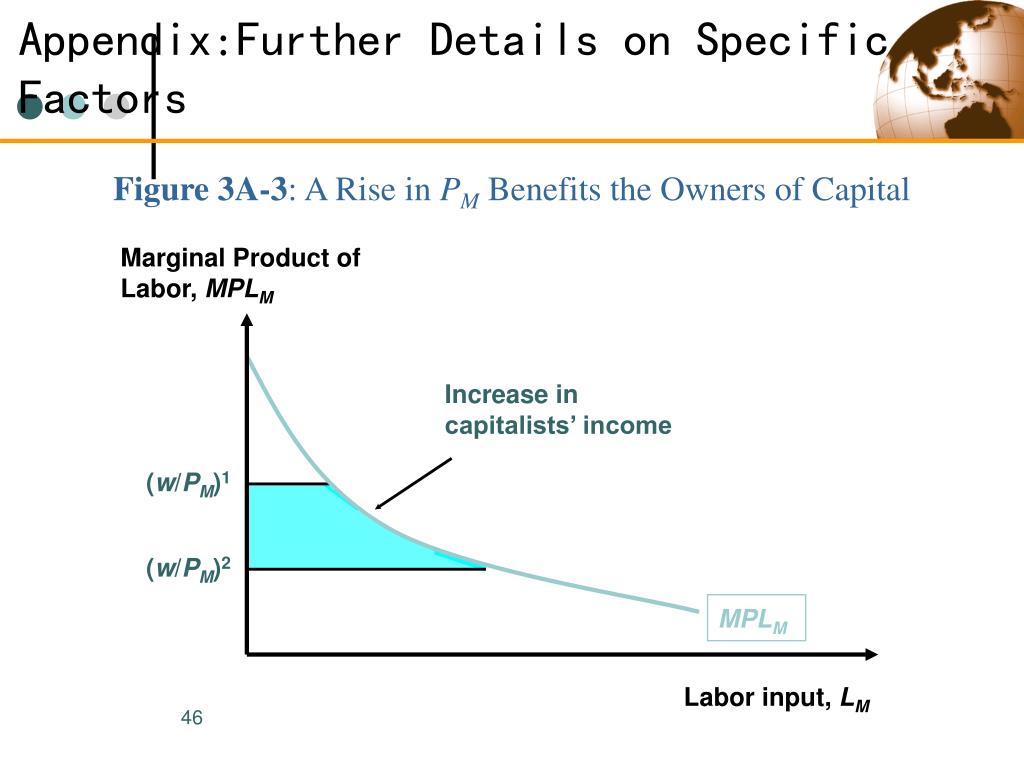 Appendix:Further Details on Specific Factors

**Figure 3A-3**: A Rise in $P_M$ Benefits the Owners of Capital

Marginal Product of Labor, $MPL_M$

Increase in capitalists' income

$(w/P_M)^1$

$(w/P_M)^2$

$MPL_M$

Labor input, $L_M$

46